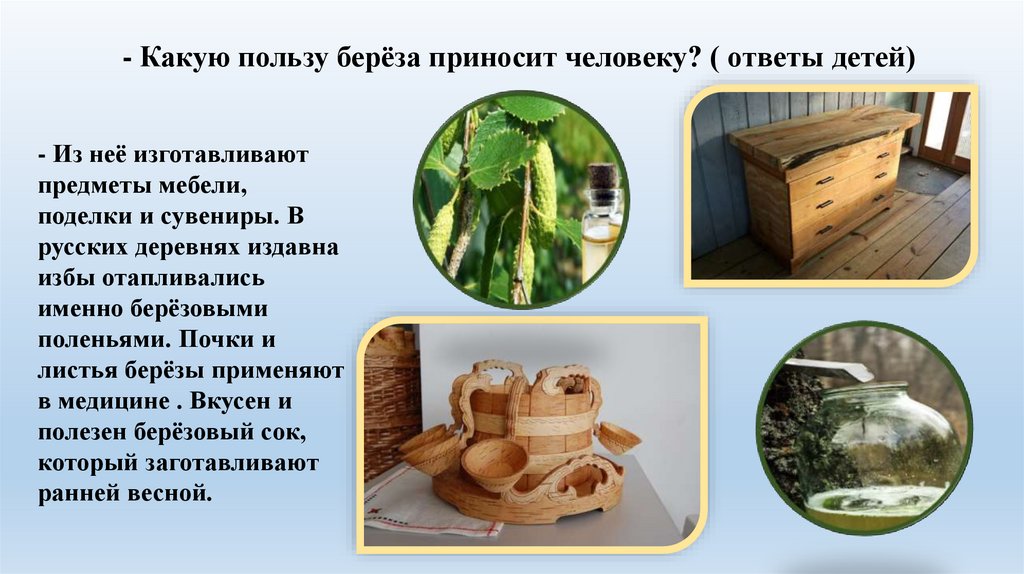 - Какую пользу берёза приносит человеку? ( ответы детей)

- Из неё изготавливают предметы мебели, поделки и сувениры. В русских деревнях издавна избы отапливались именно берёзовыми поленьями. Почки и листья берёзы применяют в медицине . Вкусен и полезен берёзовый сок, который заготавливают ранней весной.